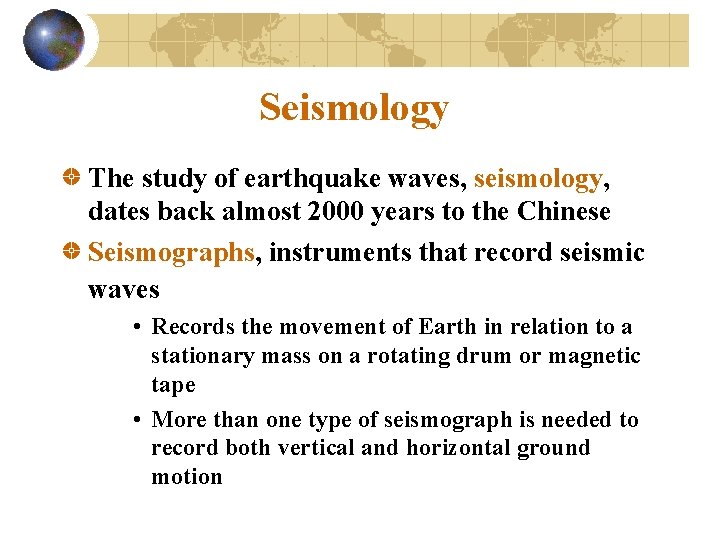 Seismology

The study of earthquake waves, seismology, dates back almost 2000 years to the Chinese

Seismographs, instruments that record seismic waves

• Records the movement of Earth in relation to a stationary mass on a rotating drum or magnetic tape

• More than one type of seismograph is needed to record both vertical and horizontal ground motion